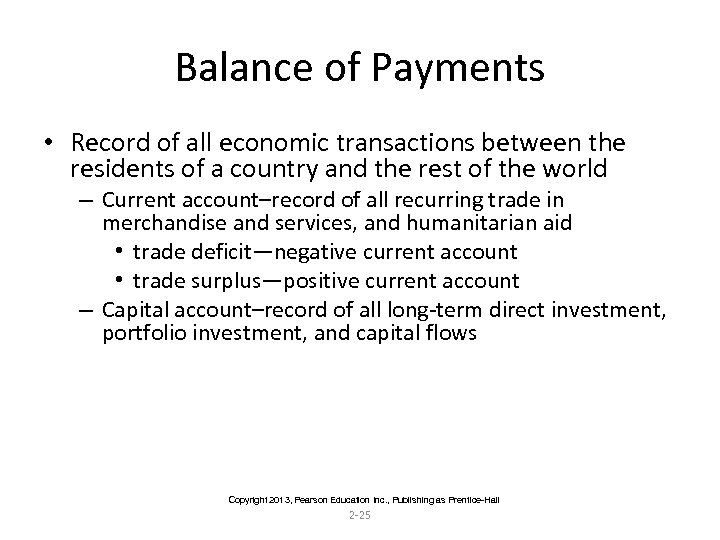 Balance of Payments

• Record of all economic transactions between the residents of a country and the rest of the world

– Current account–record of all recurring trade in merchandise and services, and humanitarian aid

• trade deficit—negative current account

• trade surplus—positive current account

– Capital account–record of all long-term direct investment, portfolio investment, and capital flows

Copyright 2013, Pearson Education Inc., Publishing as Prentice-Hall

2-25